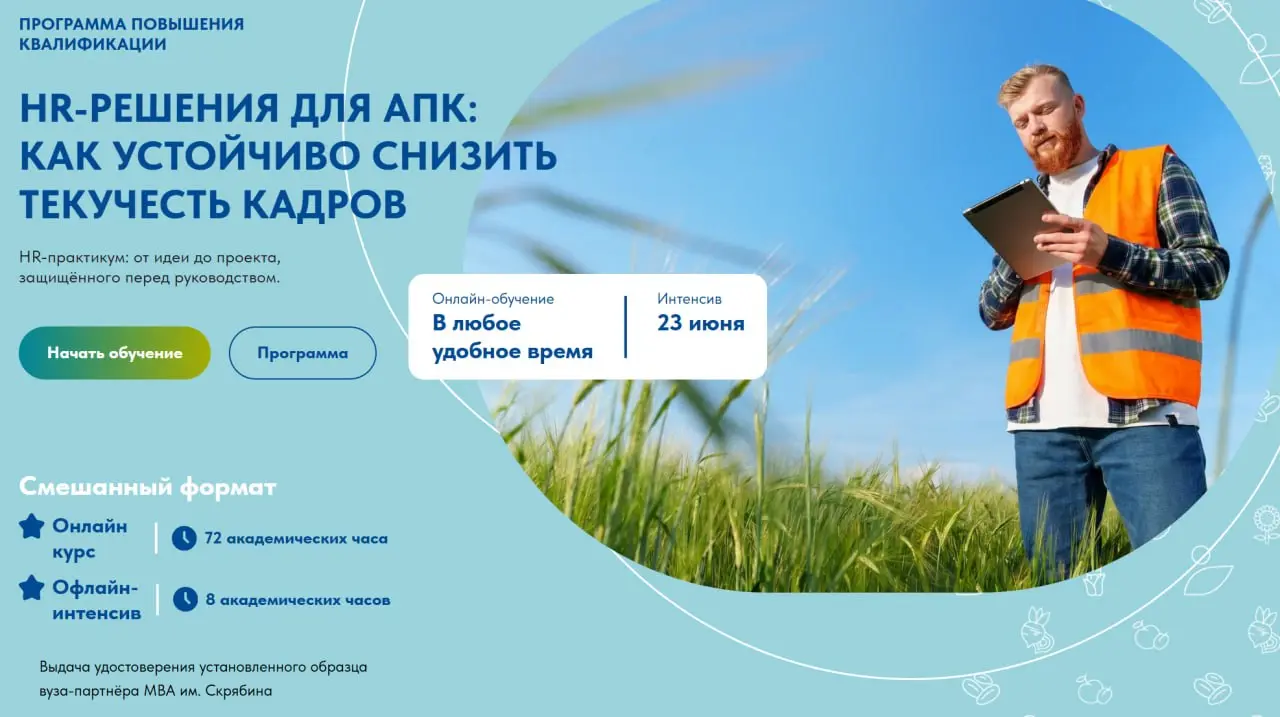 ПРОГРАММА ПОВЫШЕНИЯ КВАЛИФИКАЦИИ

HR-РЕШЕНИЯ ДЛЯ АПК: КАК УСТОЙЧИВО СНИЗИТЬ ТЕКУЧЕСТЬ КАДРОВ

HR-практикум: от идеи до проекта, защищённого перед руководством.

Начать обучение

Программа

Онлайн-обучение
В любое удобное время

Интенсив
23 июня

Смешанный формат

Онлайн курс

72 академических часа

Офлайн-интенсив

8 академических часов

Выдача удостоверения установленного образца вуза-партнёра МВА им. Скрябина